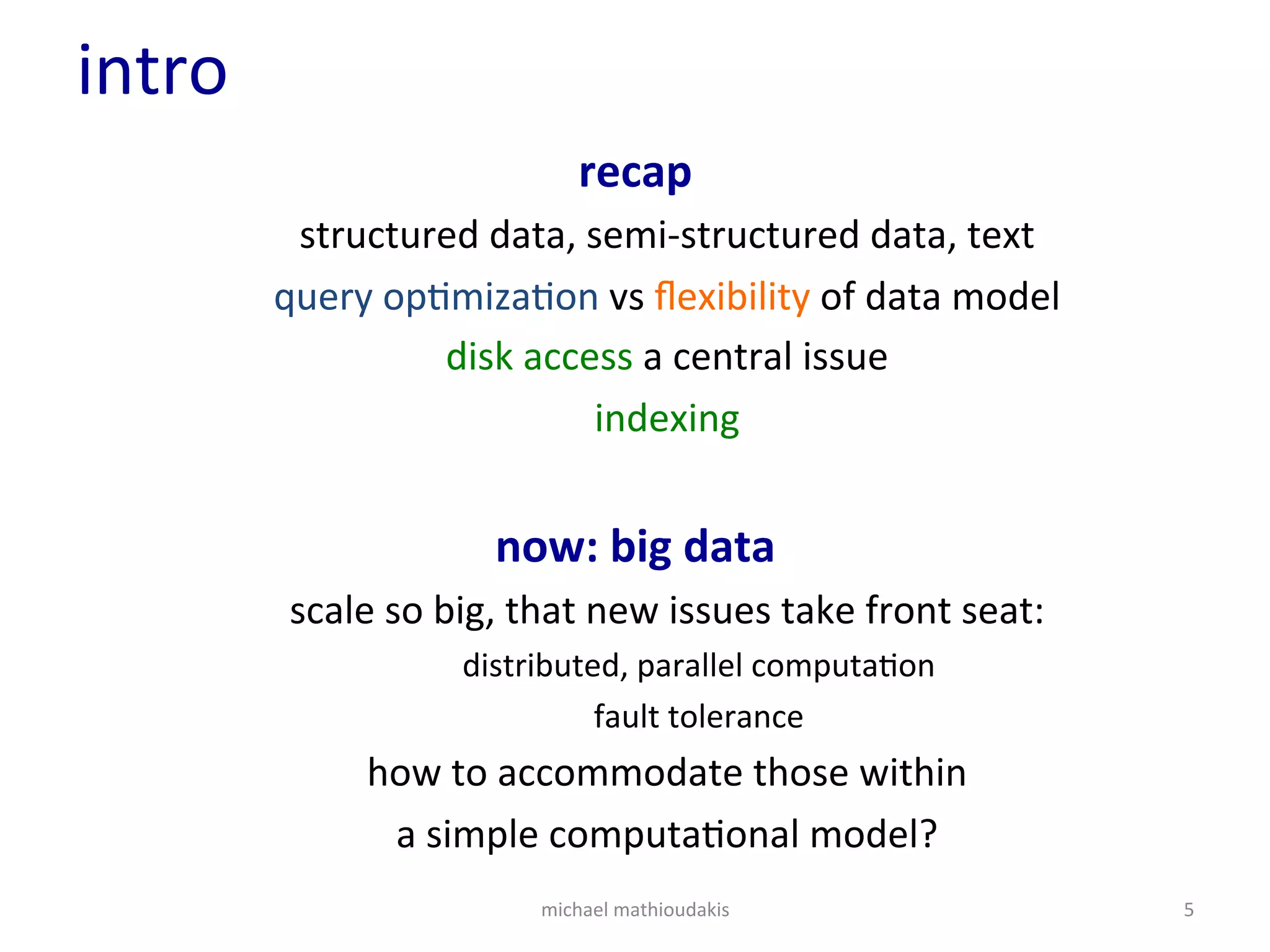 intro

recap

structured data, semi-structured data, text

query optimization vs flexibility of data model

disk access a central issue

indexing

now: big data

scale so big, that new issues take front seat:

distributed, parallel computation

fault tolerance

how to accommodate those within

a simple computational model?

michael mathioudakis

5